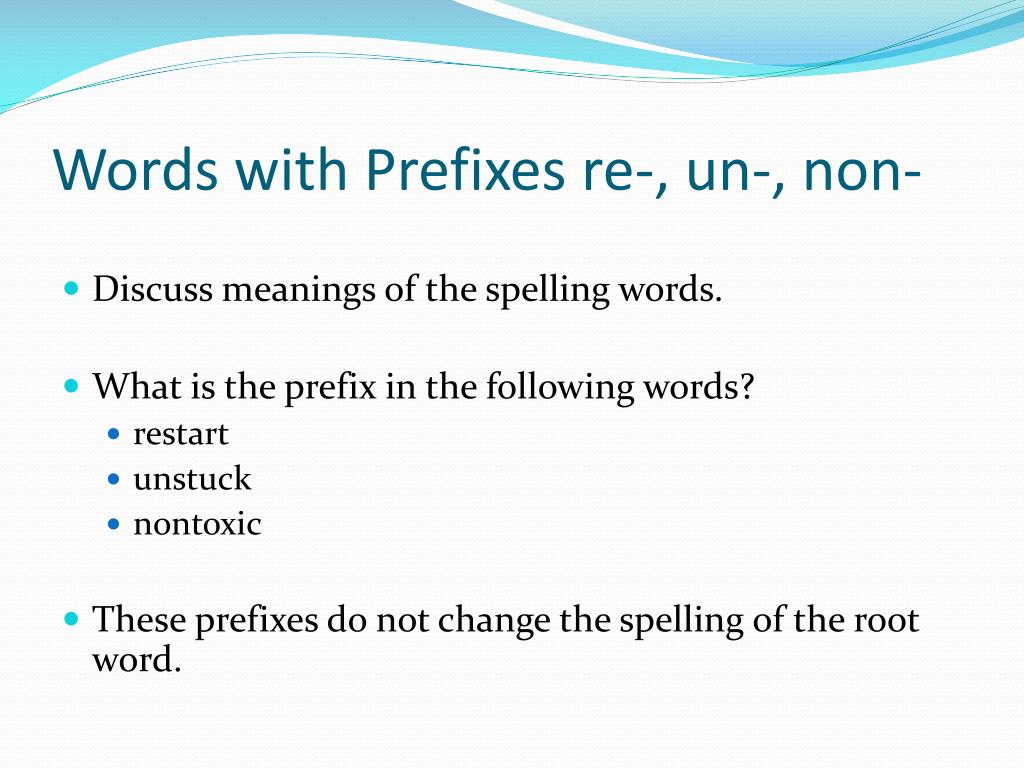 Words with Prefixes re-, un-, non-

- Discuss meanings of the spelling words.

- What is the prefix in the following words?
  - restart
  - unstuck
  - nontoxic

- These prefixes do not change the spelling of the root word.